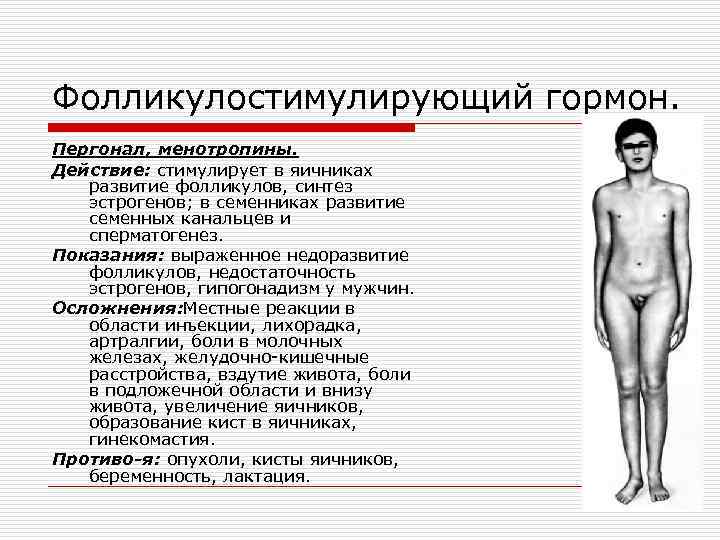 Фолликулостимулирующий гормон.

Пергонал, менотропины.

Действие: стимулирует в яичниках развитие фолликулов, синтез эстрогенов; в семенниках развитие семенных канальцев и сперматогенез.

Показания: выраженное недоразвитие фолликулов, недостаточность эстрогенов, гипогонадизм у мужчин.

Осложнения:Местные реакции в области инъекции, лихорадка, артралгии, боли в молочных железах, желудочно-кишечные расстройства, вздутие живота, боли в подложечной области и внизу живота, увеличение яичников, образование кист в яичниках, гинекомастия.

Противо-я: опухоли, кисты яичников, беременность, лактация.